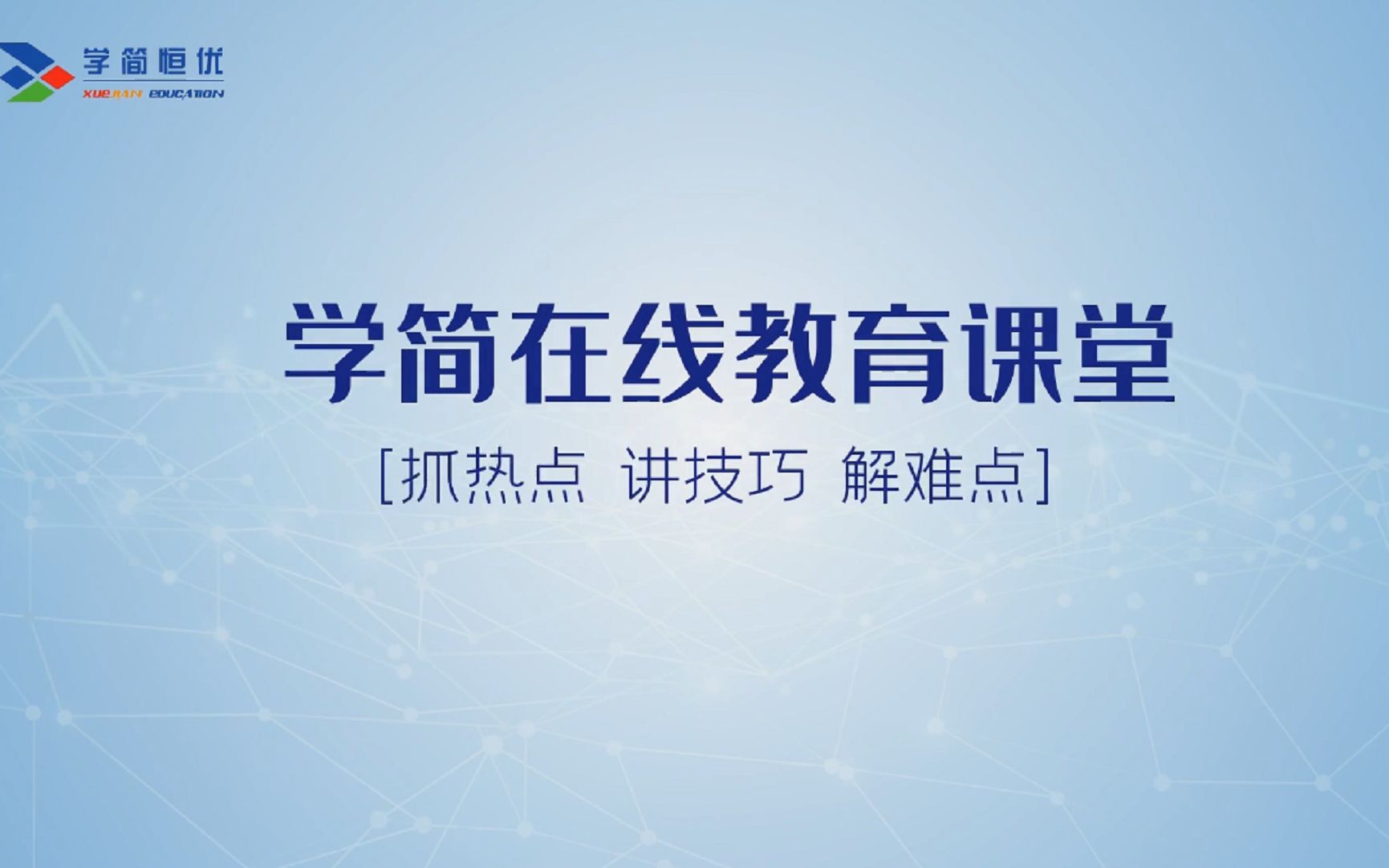 学简恒优
XUEJIAN EDUCATION

学简在线教育课堂

[抓热点 讲技巧 解难点]